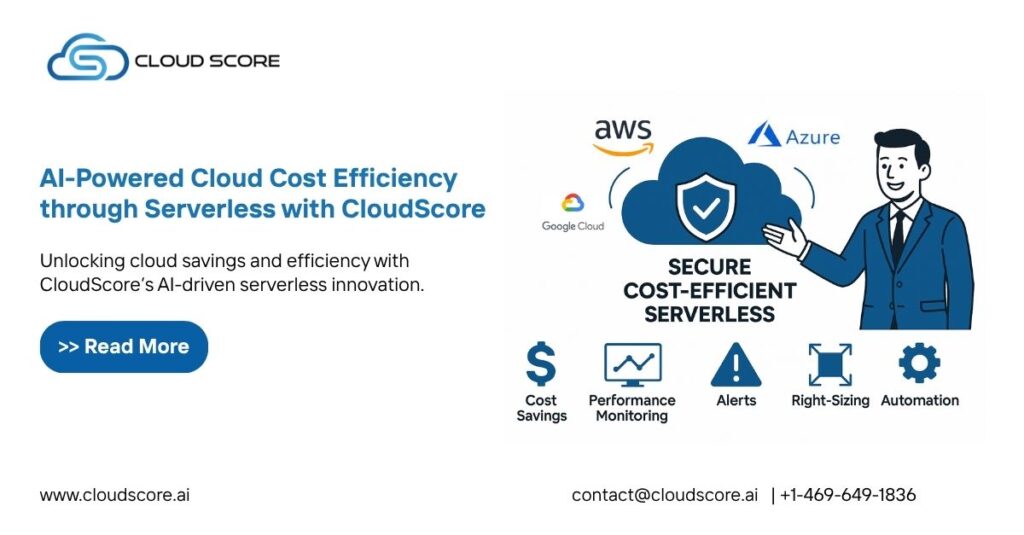 CLOUD SCORE

AI-Powered Cloud Cost Efficiency through Serverless with CloudScore

Unlocking cloud savings and efficiency with CloudScore's AI-driven serverless innovation.

>> Read More

aws

Azure

Google Cloud

SECURE COST-EFFICIENT SERVERLESS

$

Cost Savings

Performance Monitoring

Alerts

Right-Sizing

Automation

www.cloudscore.ai

contact@cloudscore.ai | +1-469-649-1836